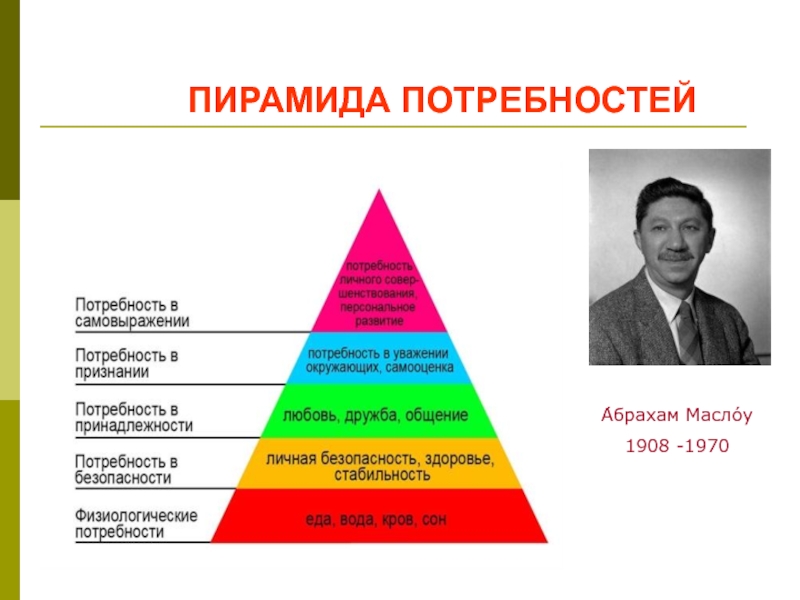 ПИРАМИДА ПОТРЕБНОСТЕЙ

Потребность в самовыражении

потребность личного совершенствования, персональное развитие

Потребность в признании

потребность в уважении окружающих, самооценка

Потребность в принадлежности

любовь, дружба, общение

Потребность в безопасности

личная безопасность, здоровье, стабильность

Физиологические потребности

еда, вода, кров, сон

А́брахам Масло́у
1908 -1970